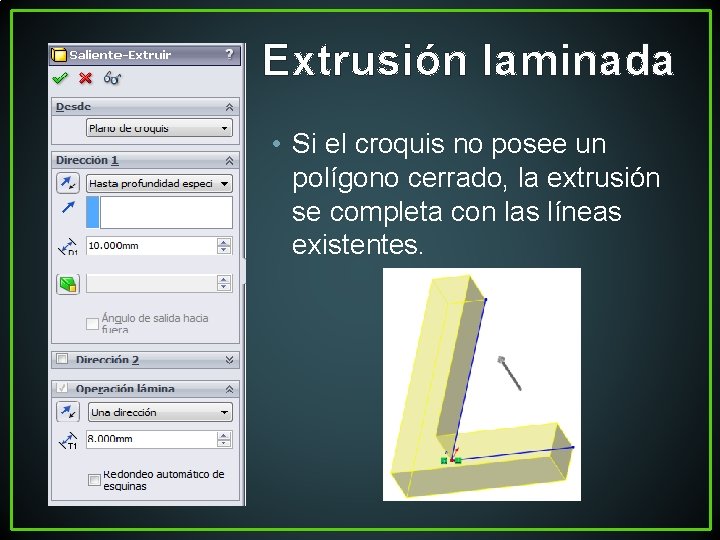 Saliente-Extruir
?

Desde

Plano de croquis

Dirección 1

Hasta profundidad especi

D1 10.000mm

Ángulo de salida hacia fuera

Dirección 2

Operación lámina

Una dirección

T1 8.000mm

Redondeo automático de esquinas

Extrusión laminada

• Si el croquis no posee un polígono cerrado, la extrusión se completa con las líneas existentes.